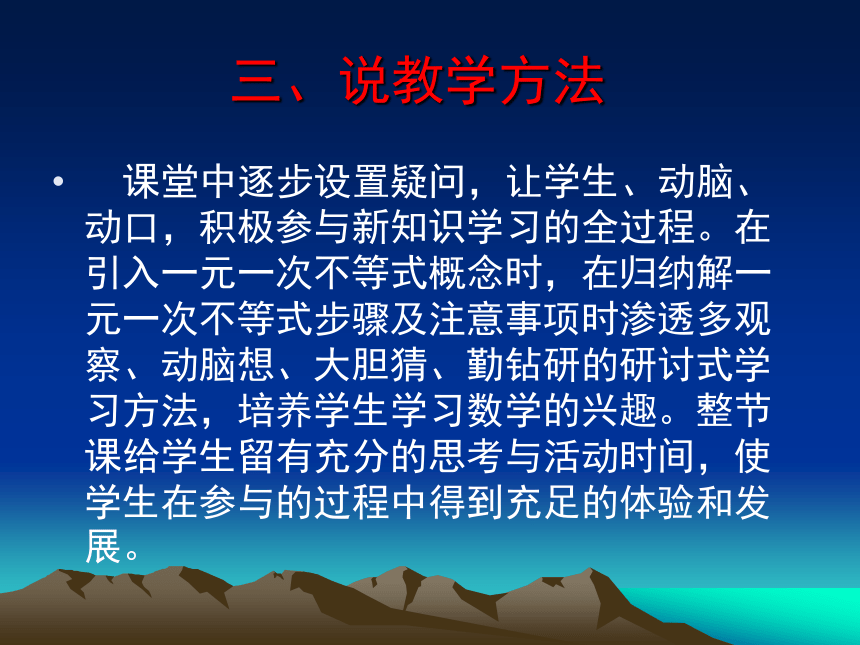 三、说教学方法

• 课堂中逐步设置疑问，让学生、动脑、动口，积极参与新知识学习的全过程。在引入一元一次不等式概念时，在归纳解一元一次不等式步骤及注意事项时渗透多观察、动脑想、大胆猜、勤钻研的研讨式学习方法，培养学生学习数学的兴趣。整节课给学生留有充分的思考与活动时间，使学生在参与的过程中得到充足的体验和发展。